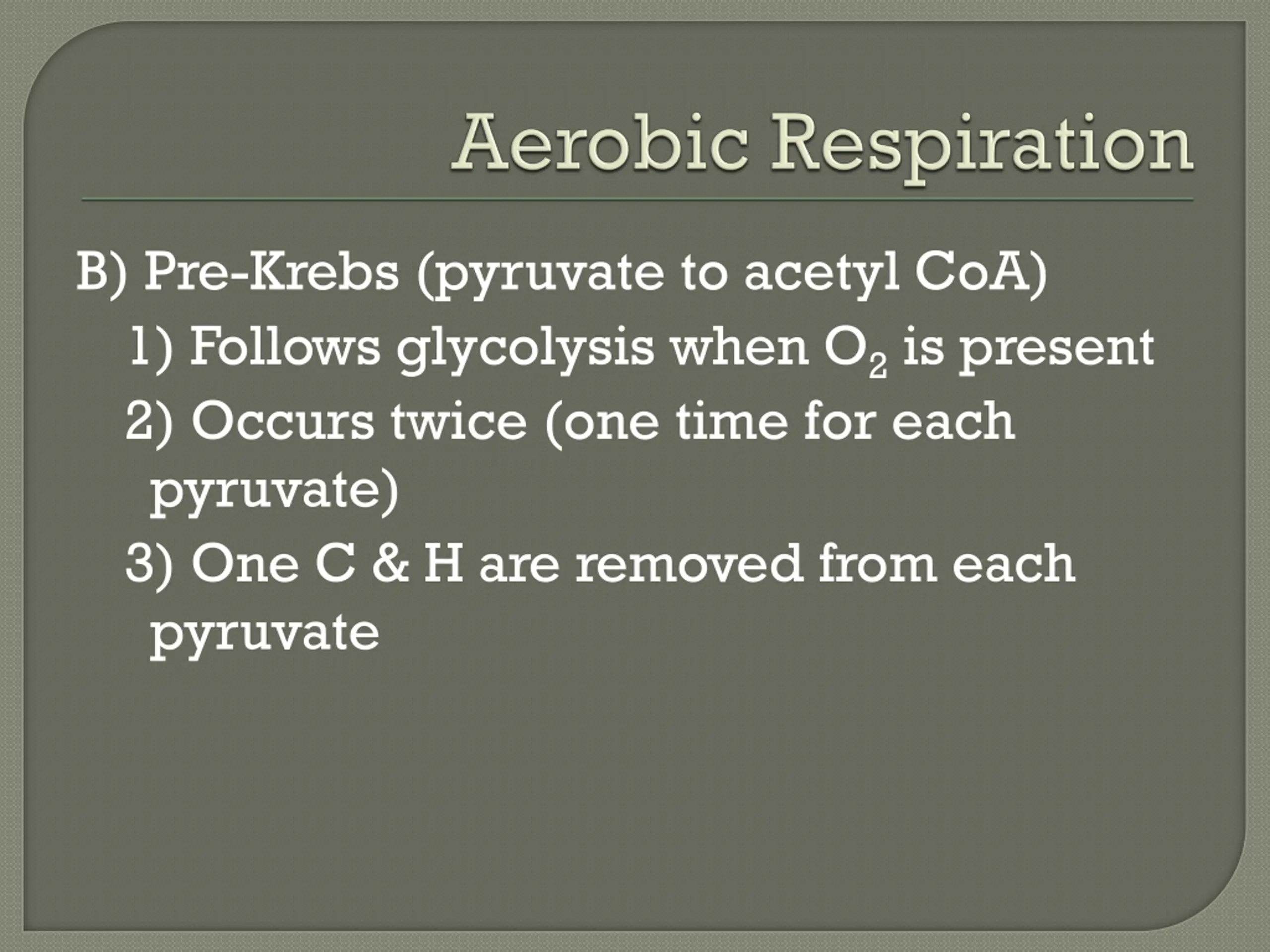 Aerobic Respiration

B) Pre-Krebs (pyruvate to acetyl CoA)

1) Follows glycolysis when $O_2$ is present

2) Occurs twice (one time for each pyruvate)

3) One C & H are removed from each pyruvate